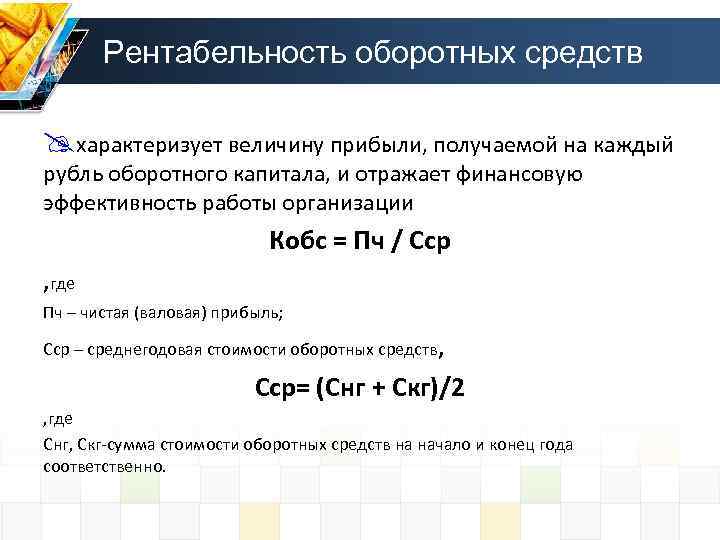 Рентабельность оборотных средств

характеризует величину прибыли, получаемой на каждый рубль оборотного капитала, и отражает финансовую эффективность работы организации

Кобс = Пч / Сср

,где

Пч – чистая (валовая) прибыль;

Сср – среднегодовая стоимости оборотных средств,

Сср= (Снг + Скг)/2

,где

Снг, Скг-сумма стоимости оборотных средств на начало и конец года соответственно.